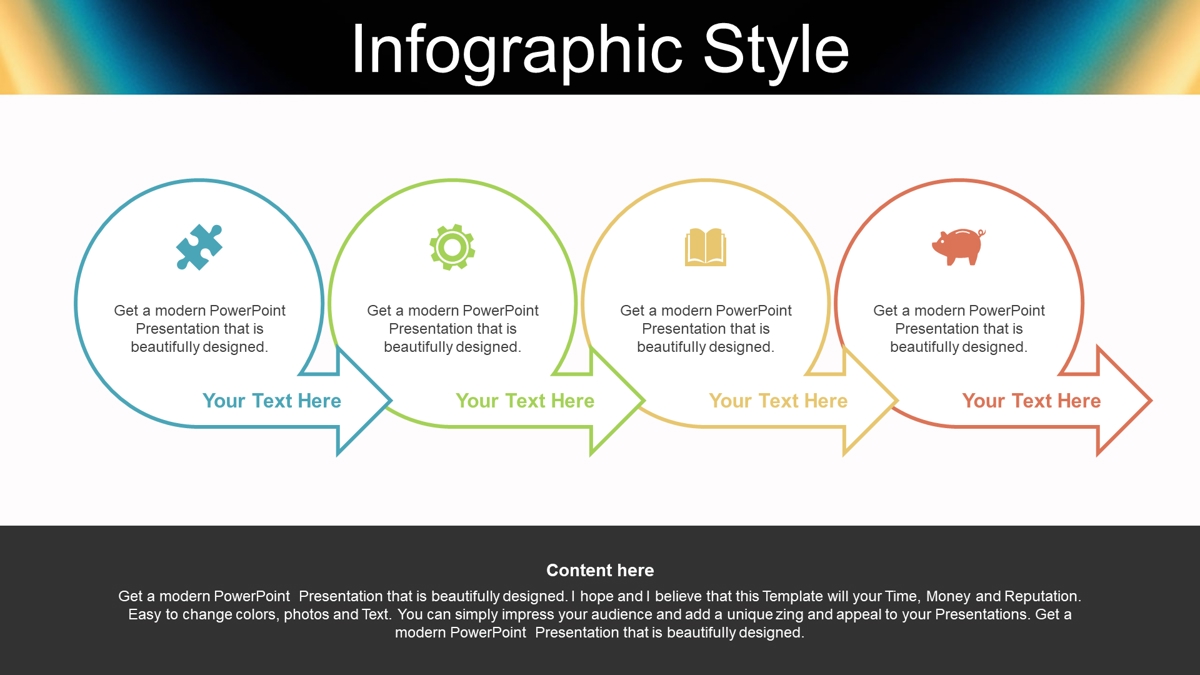 Infographic Style

Get a modern PowerPoint Presentation that is beautifully designed.

Your Text Here

Get a modern PowerPoint Presentation that is beautifully designed.

Your Text Here

Get a modern PowerPoint Presentation that is beautifully designed.

Your Text Here

Get a modern PowerPoint Presentation that is beautifully designed.

Your Text Here

Content here

Get a modern PowerPoint Presentation that is beautifully designed. I hope and I believe that this Template will your Time, Money and Reputation. Easy to change colors, photos and Text. You can simply impress your audience and add a unique zing and appeal to your Presentations. Get a modern PowerPoint Presentation that is beautifully designed.